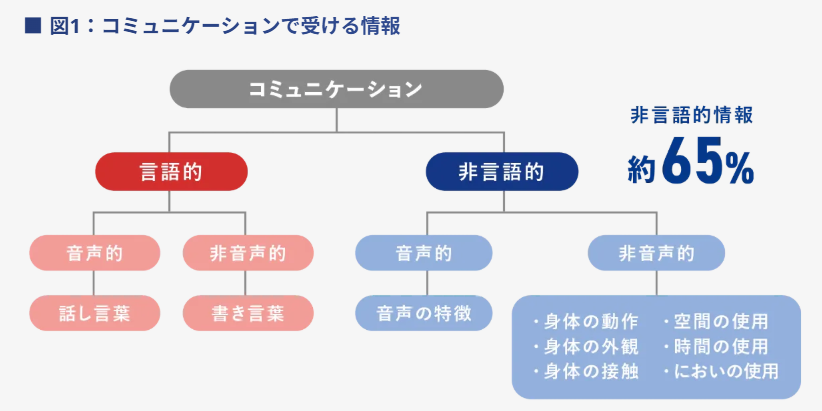 ■ 図1：コミュニケーションで受ける情報

コミュニケーション

非言語的情報
約65%

言語的

非言語的

音声的

非音声的

音声的

非音声的

話し言葉

書き言葉

音声の特徴

・身体の動作
・身体の外観
・身体の接触

・空間の使用
・時間の使用
・においの使用